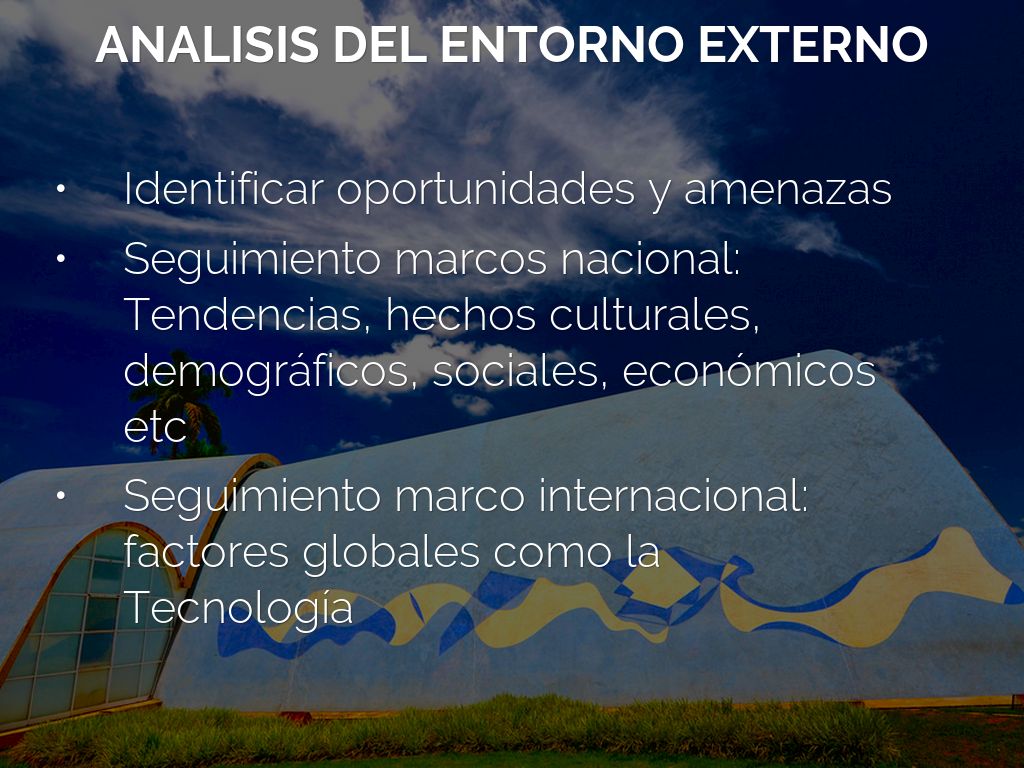 ANALISIS DEL ENTORNO EXTERNO

• Identificar oportunidades y amenazas
• Seguimiento marcos nacional: Tendencias, hechos culturales, demográficos, sociales, económicos etc
• Seguimiento marco internacional: factores globales como la Tecnología